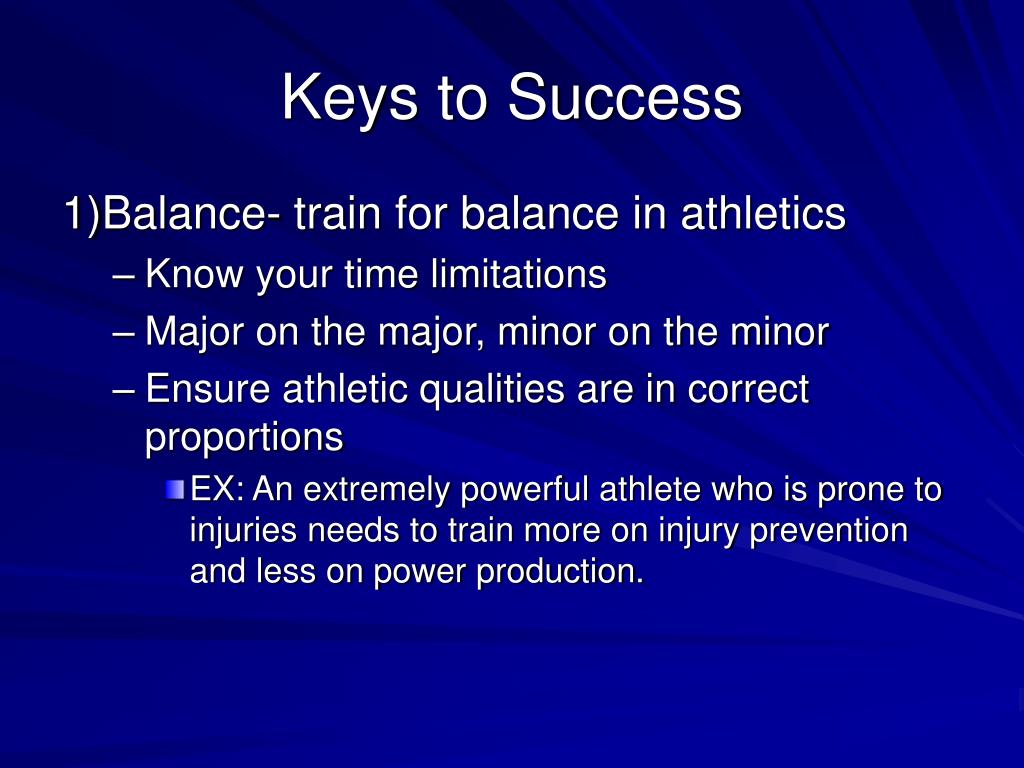 Keys to Success

1)Balance- train for balance in athletics

– Know your time limitations

– Major on the major, minor on the minor

– Ensure athletic qualities are in correct proportions

EX: An extremely powerful athlete who is prone to injuries needs to train more on injury prevention and less on power production.